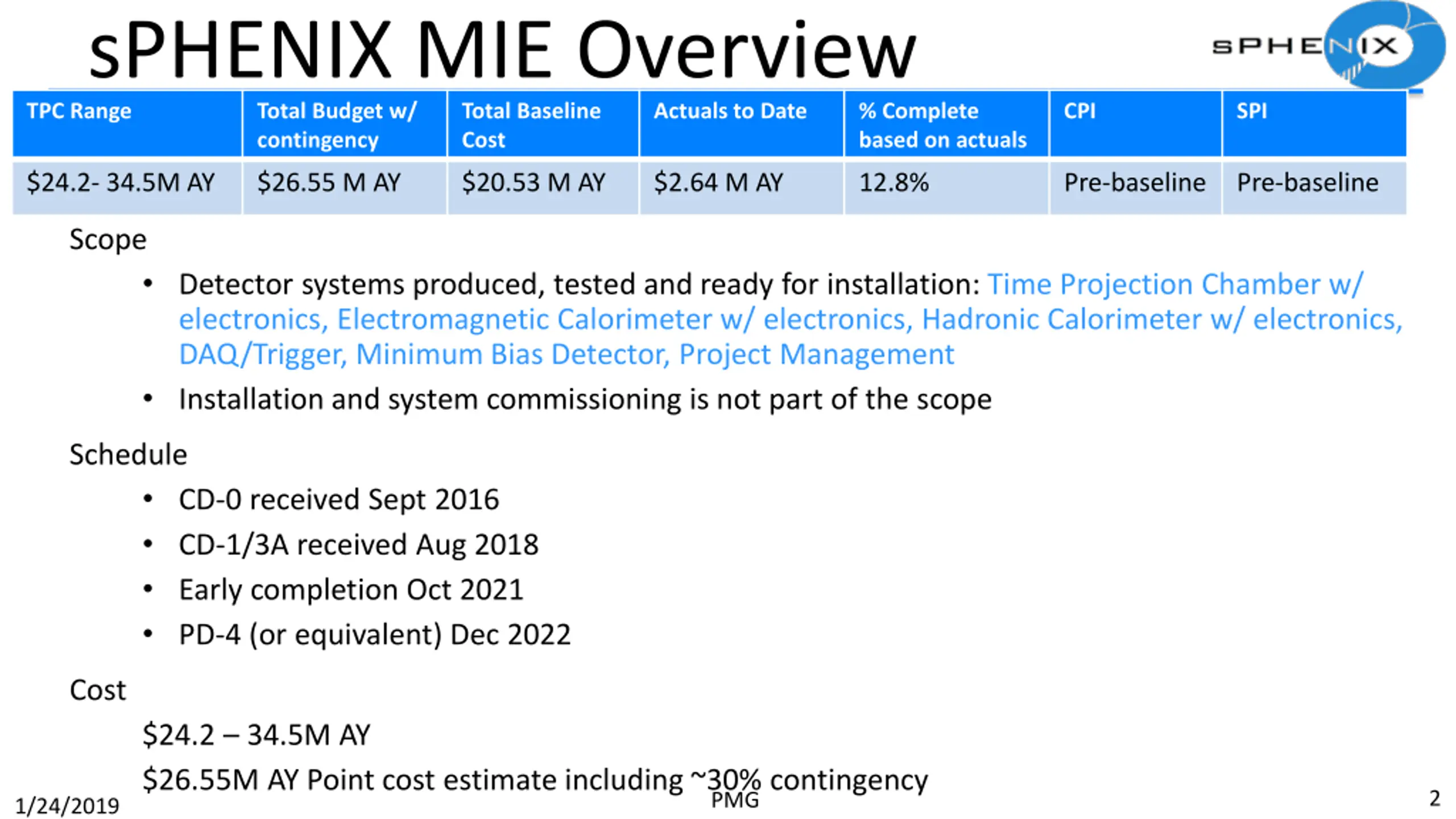 sPHENIX MIE Overview

sPHENIX

| TPC Range | Total Budget w/ contingency | Total Baseline Cost | Actuals to Date | % Complete based on actuals | CPI | SPI |
|---|---|---|---|---|---|---|
| \$24.2- 34.5M AY | \$26.55 M AY | \$20.53 M AY | \$2.64 M AY | 12.8% | Pre-baseline | Pre-baseline |

Scope

• Detector systems produced, tested and ready for installation: Time Projection Chamber w/ electronics, Electromagnetic Calorimeter w/ electronics, Hadronic Calorimeter w/ electronics, DAQ/Trigger, Minimum Bias Detector, Project Management

• Installation and system commissioning is not part of the scope

Schedule

• CD-0 received Sept 2016

• CD-1/3A received Aug 2018

• Early completion Oct 2021

• PD-4 (or equivalent) Dec 2022

Cost

\$24.2 – 34.5M AY

\$26.55M AY Point cost estimate including ~30% contingency

1/24/2019

PMG

2